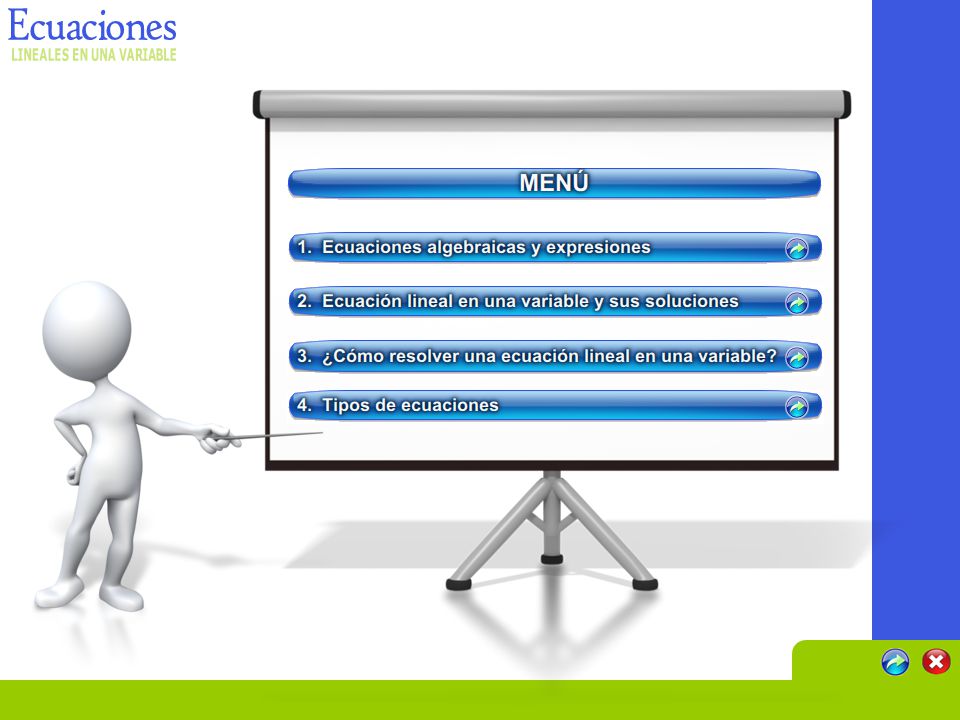 Ecuaciones
LINEALES EN UNA VARIABLE

MENÚ

1. Ecuaciones algebraicas y expresiones

2. Ecuación lineal en una variable y sus soluciones

3. ¿Cómo resolver una ecuación lineal en una variable?

4. Tipos de ecuaciones